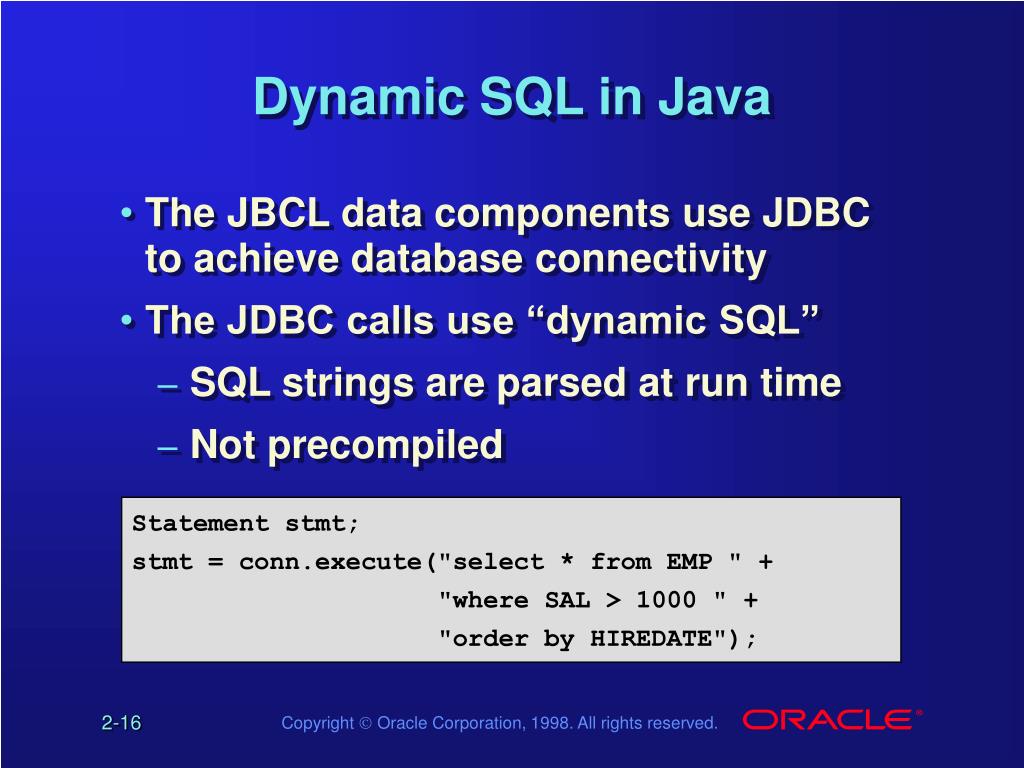 Dynamic SQL in Java

• The JBCL data components use JDBC to achieve database connectivity
• The JDBC calls use “dynamic SQL”
– SQL strings are parsed at run time
– Not precompiled

Statement stmt;
stmt = conn.execute("select * from EMP " +
"where SAL > 1000 " +
"order by HIREDATE");

2-16

Copyright © Oracle Corporation, 1998. All rights reserved.

ORACLE®